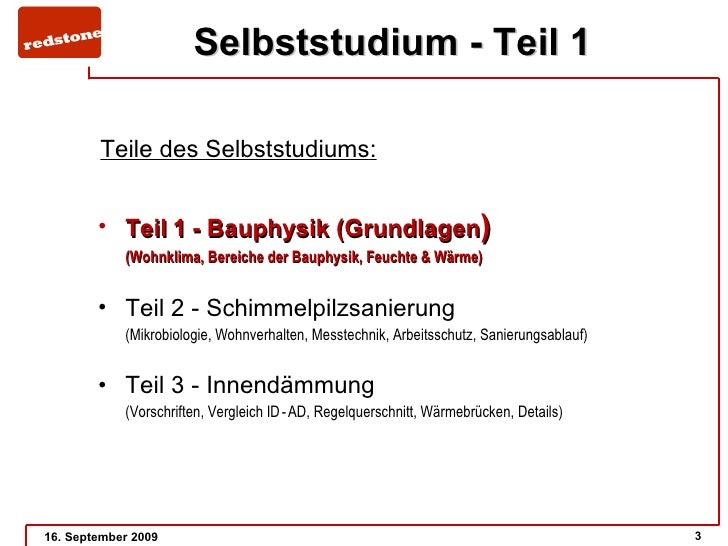 redstone

Selbststudium - Teil 1

Teile des Selbststudiums:

• Teil 1 - Bauphysik (Grundlagen)
(Wohnklima, Bereiche der Bauphysik, Feuchte & Wärme)

• Teil 2 - Schimmelpilzsanierung
(Mikrobiologie, Wohnverhalten, Messtechnik, Arbeitsschutz, Sanierungsablauf)

• Teil 3 - Innendämmung
(Vorschriften, Vergleich ID - AD, Regelquerschnitt, Wärmebrücken, Details)

16. September 2009

3